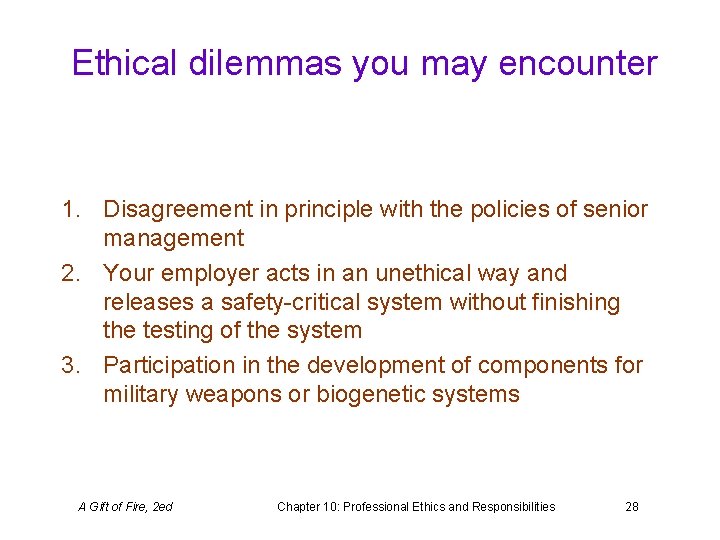 Ethical dilemmas you may encounter

1. Disagreement in principle with the policies of senior management
2. Your employer acts in an unethical way and releases a safety-critical system without finishing the testing of the system
3. Participation in the development of components for military weapons or biogenetic systems

A Gift of Fire, 2ed Chapter 10: Professional Ethics and Responsibilities 28